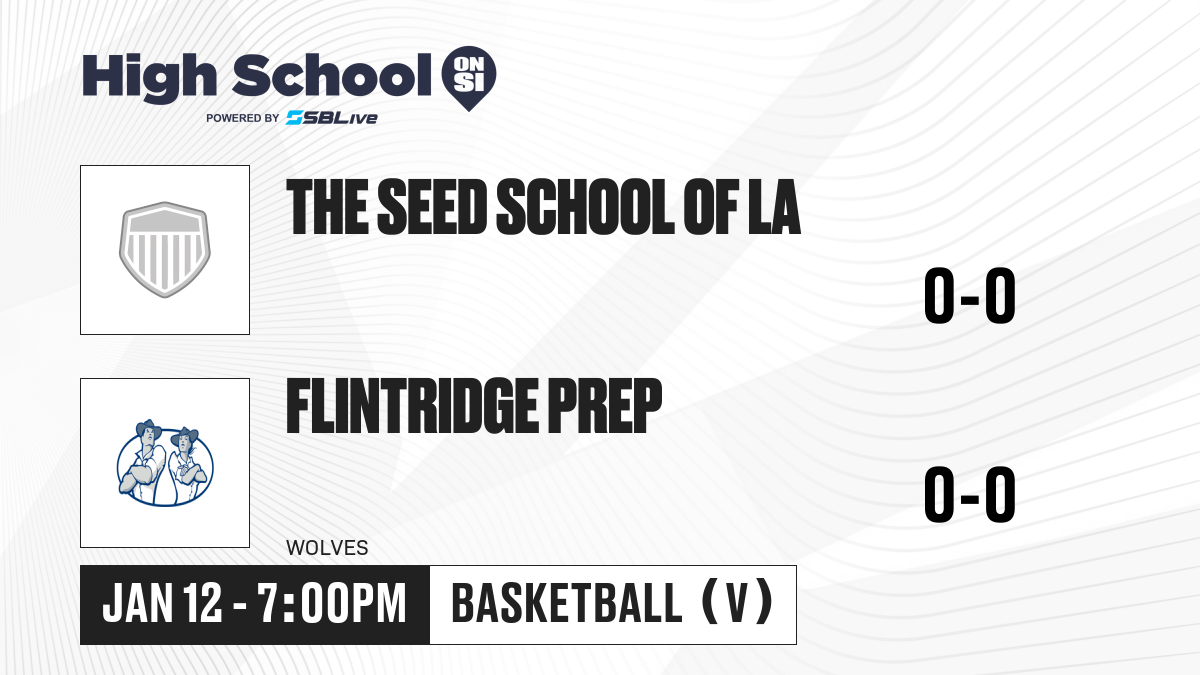 High School ON SI
POWERED BY SBLive

THE SEED SCHOOL OF LA

0-0

FLINTRIDGE PREP

0-0

WOLVES

JAN 12 - 7:00PM

BASKETBALL (V)